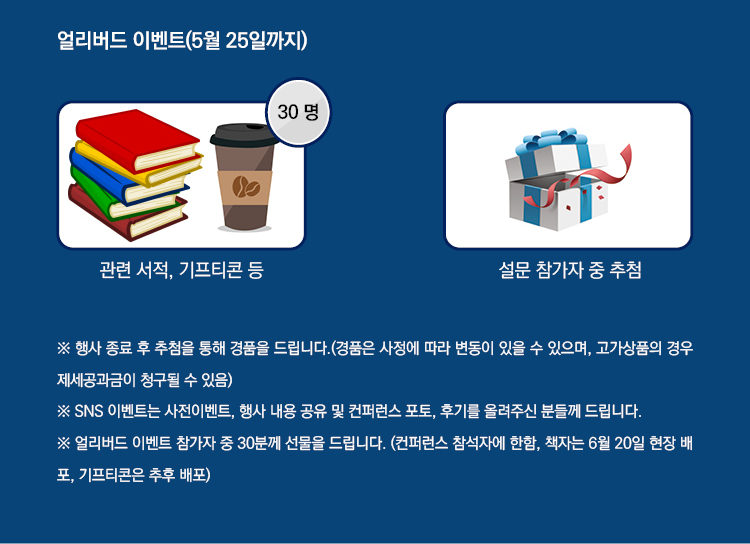 얼리버드 이벤트(5월 25일까지)

30 명

관련 서적, 기프티콘 등

설문 참가자 중 추첨

※ 행사 종료 후 추첨을 통해 경품을 드립니다.(경품은 사정에 따라 변동이 있을 수 있으며, 고가상품의 경우 제세공과금이 청구될 수 있음)

※ SNS 이벤트는 사전이벤트, 행사 내용 공유 및 컨퍼런스 포토, 후기를 올려주신 분들께 드립니다.

※ 얼리버드 이벤트 참가자 중 30분께 선물을 드립니다. (컨퍼런스 참석자에 한함, 책자는 6월 20일 현장 배포, 기프티콘은 추후 배포)